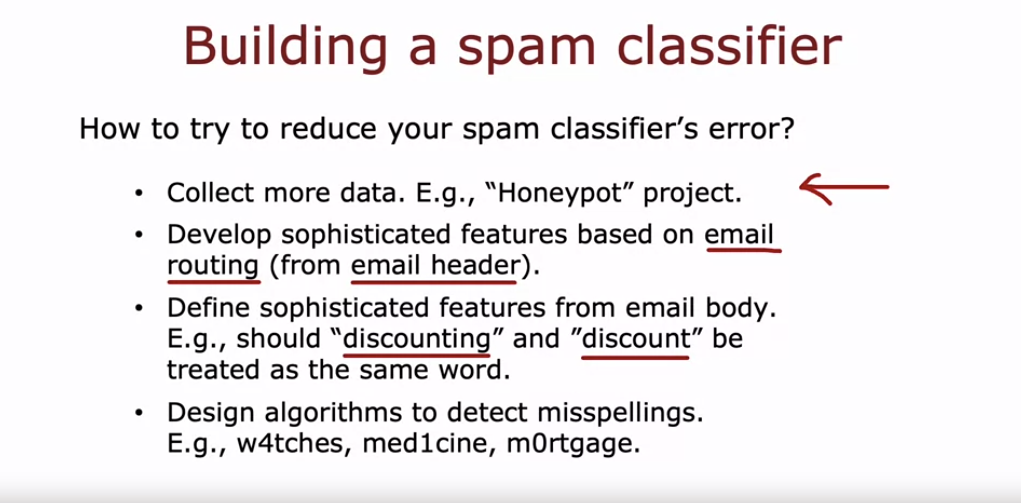 Building a spam classifier

How to try to reduce your spam classifier's error?

• Collect more data. E.g., "Honeypot" project.
• Develop sophisticated features based on email routing (from email header).
• Define sophisticated features from email body. E.g., should "discounting" and "discount" be treated as the same word.
• Design algorithms to detect misspellings. E.g., w4tches, med1cine, m0rtgage.